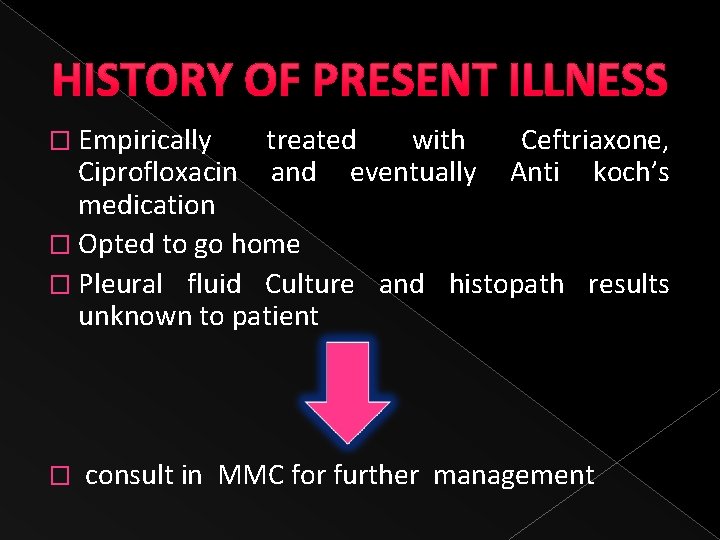 HISTORY OF PRESENT ILLNESS

□ Empirically treated with Ceftriaxone, Ciprofloxacin and eventually Anti koch's medication

□ Opted to go home

□ Pleural fluid Culture and histopath results unknown to patient

□ consult in MMC for further management